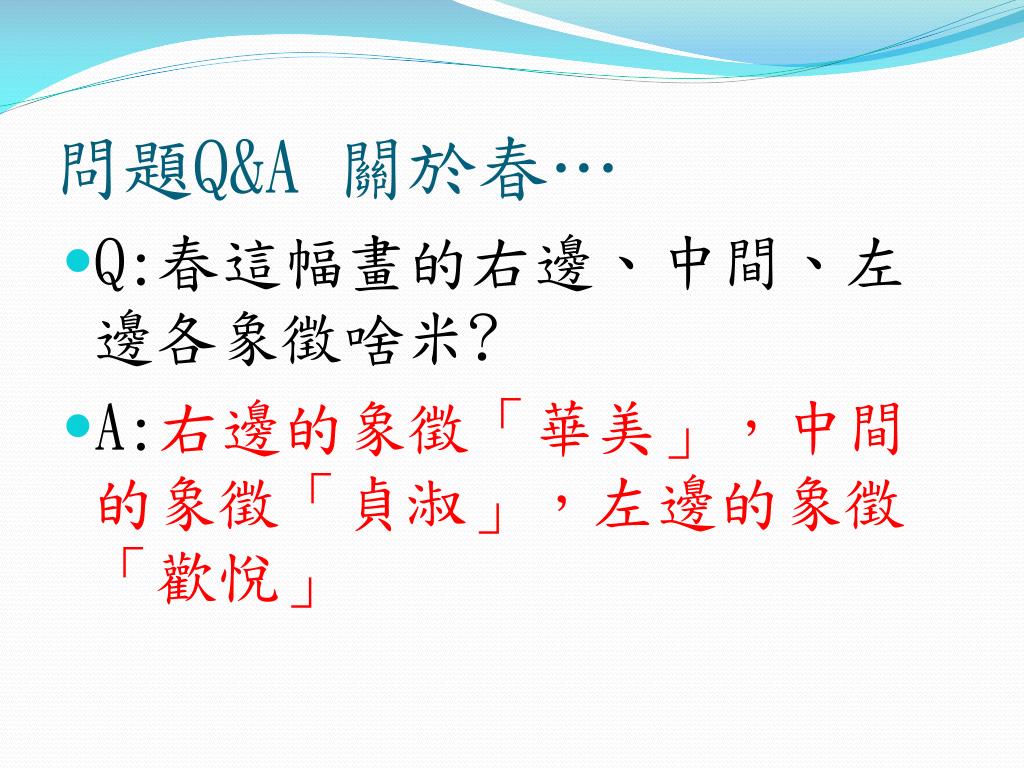 問題Q&A 關於春…

Q:春這幅畫的右邊、中間、左邊各象徵啥米?

A:右邊的象徵「華美」，中間的象徵「貞淑」，左邊的象徵「歡悅」